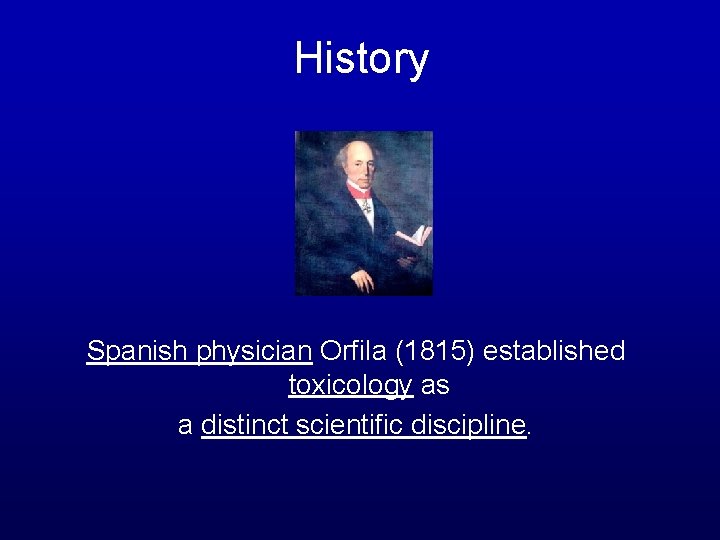 History

Spanish physician Orfila (1815) established toxicology as a distinct scientific discipline.